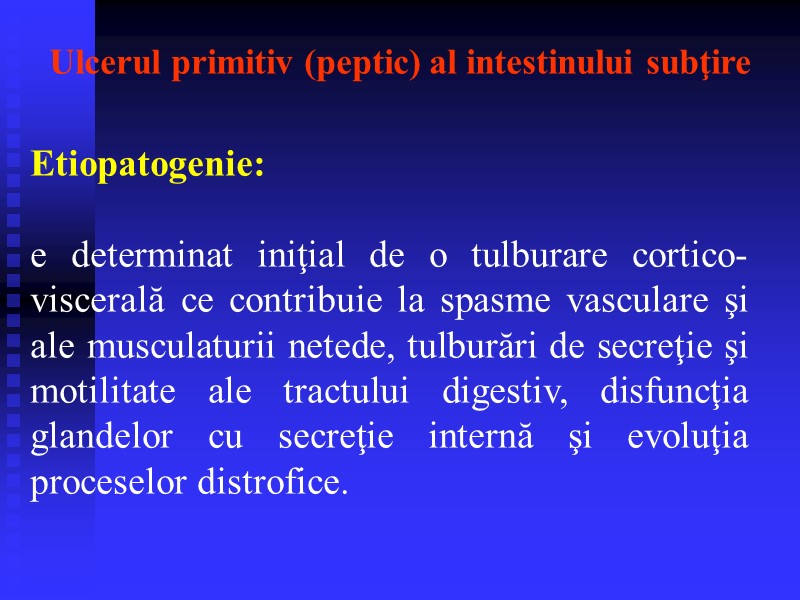 Ulcerul primitiv (peptic) al intestinului subţire

Etiopatogenie:

e determinat iniţial de o tulburare cortico-viscerală ce contribuie la spasme vasculare şi ale musculaturii netede, tulburări de secreţie şi motilitate ale tractului digestiv, disfuncţia glandelor cu secreţie internă şi evoluţia proceselor distrofice.